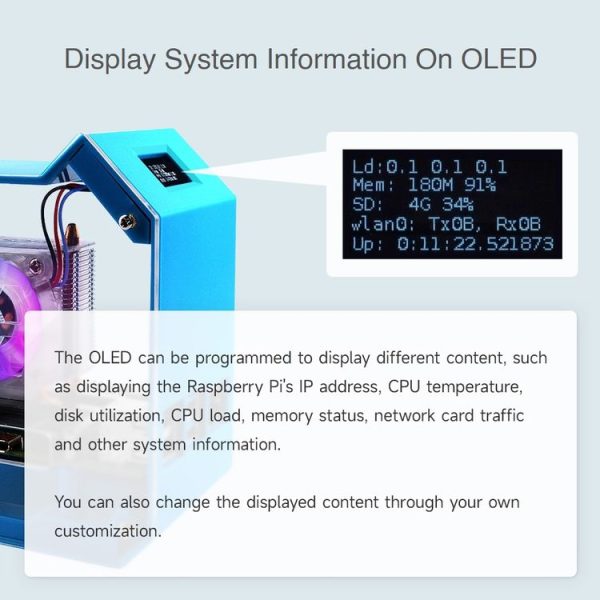 Display System Information On OLED

Ld:0.1 0.1 0.1
Mem: 180M 91%
SD: 4G 34%
wlan0: Tx0B, Rx0B
Up: 0:11:22.521873

The OLED can be programmed to display different content, such as displaying the Raspberry Pi's IP address, CPU temperature, disk utilization, CPU load, memory status, network card traffic and other system information.

You can also change the displayed content through your own customization.